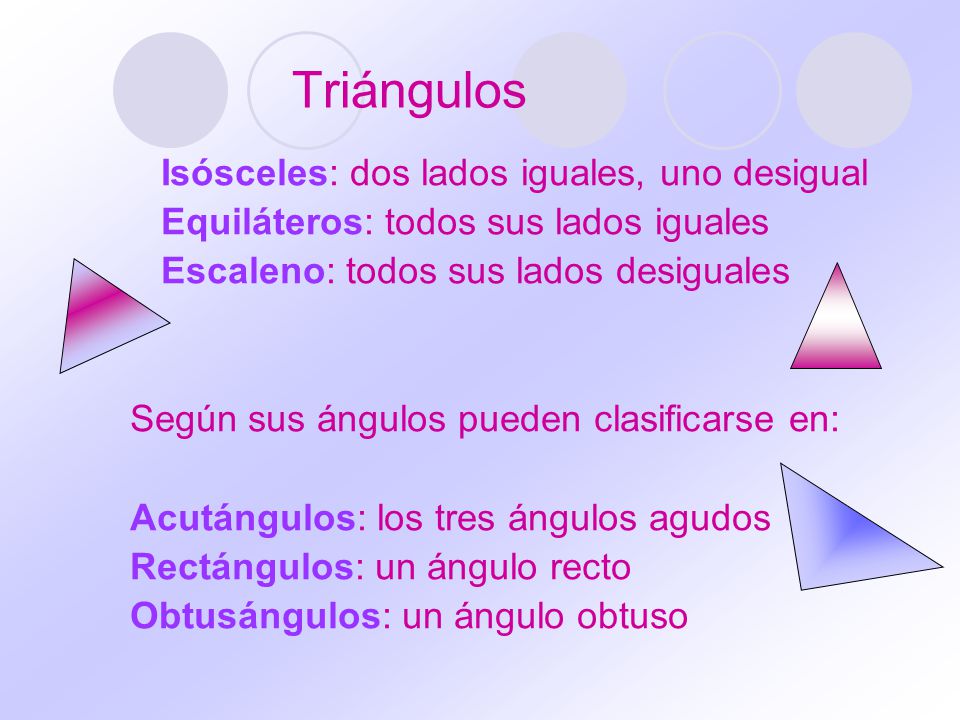 Triángulos

Isósceles: dos lados iguales, uno desigual
Equiláteros: todos sus lados iguales
Escaleno: todos sus lados desiguales

Según sus ángulos pueden clasificarse en:

Acutángulos: los tres ángulos agudos
Rectángulos: un ángulo recto
Obtusángulos: un ángulo obtuso